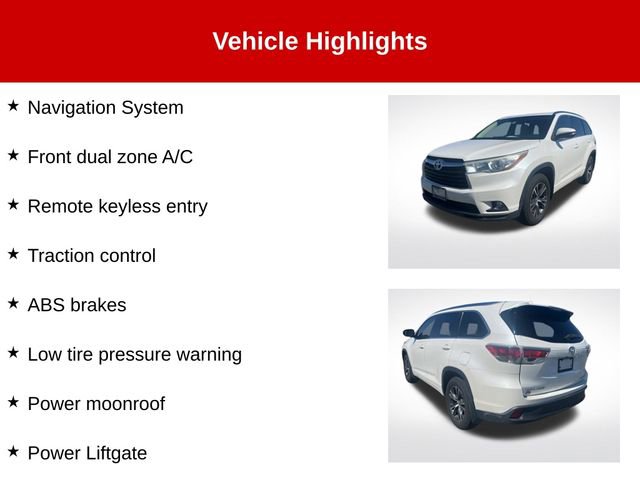 Vehicle Highlights

★ Navigation System

★ Front dual zone A/C

★ Remote keyless entry

★ Traction control

★ ABS brakes

★ Low tire pressure warning

★ Power moonroof

★ Power Liftgate